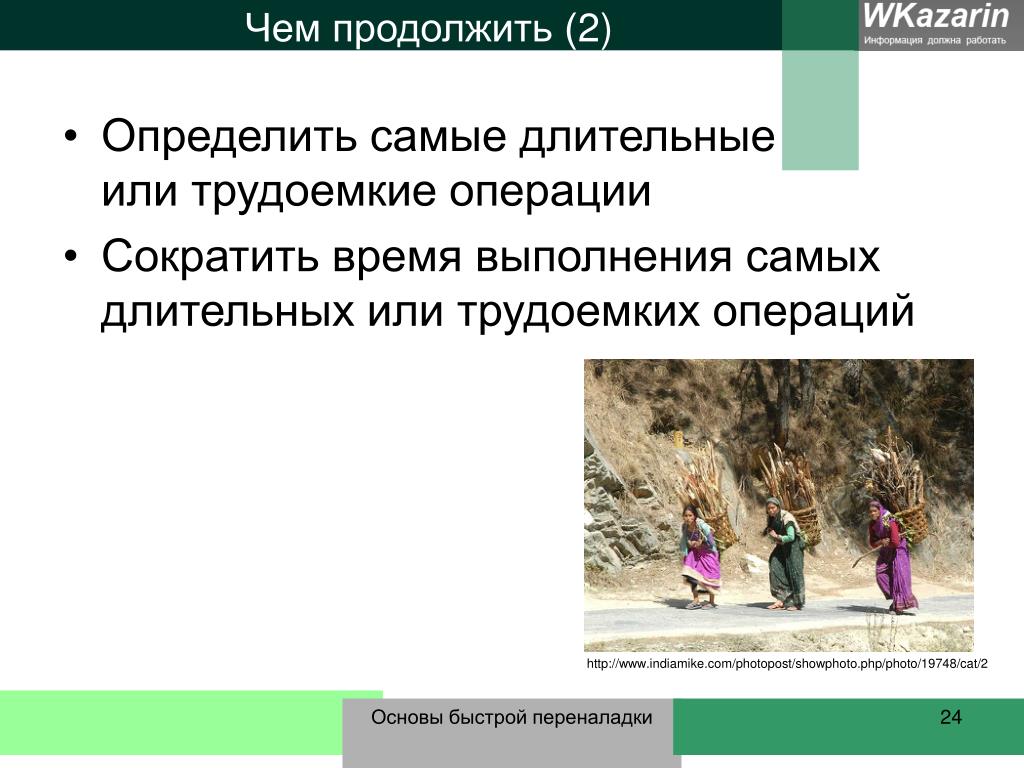 Чем продолжить (2)

WKazarin
Информация должна работать

• Определить самые длительные или трудоемкие операции

• Сократить время выполнения самых длительных или трудоемких операций

http://www.indiamike.com/photopost/showphoto.php/photo/19748/cat/2

Основы быстрой переналадки

24